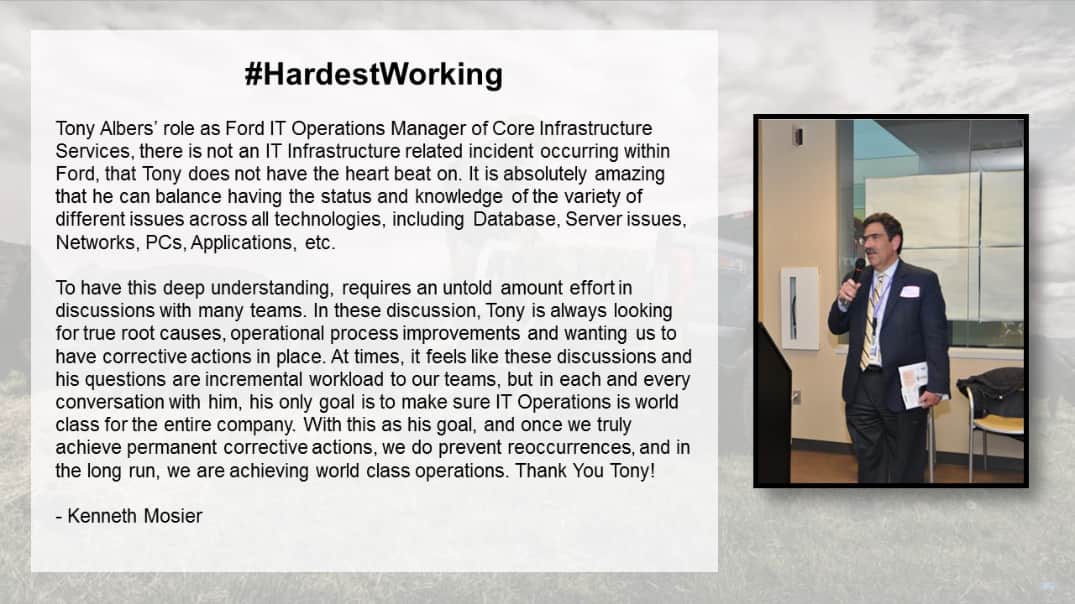 #HardestWorking

Tony Albers' role as Ford IT Operations Manager of Core Infrastructure Services, there is not an IT Infrastructure related incident occurring within Ford, that Tony does not have the heart beat on. It is absolutely amazing that he can balance having the status and knowledge of the variety of different issues across all technologies, including Database, Server issues, Networks, PCs, Applications, etc.

To have this deep understanding, requires an untold amount effort in discussions with many teams. In these discussion, Tony is always looking for true root causes, operational process improvements and wanting us to have corrective actions in place. At times, it feels like these discussions and his questions are incremental workload to our teams, but in each and every conversation with him, his only goal is to make sure IT Operations is world class for the entire company. With this as his goal, and once we truly achieve permanent corrective actions, we do prevent reoccurrences, and in the long run, we are achieving world class operations. Thank You Tony!

- Kenneth Mosier